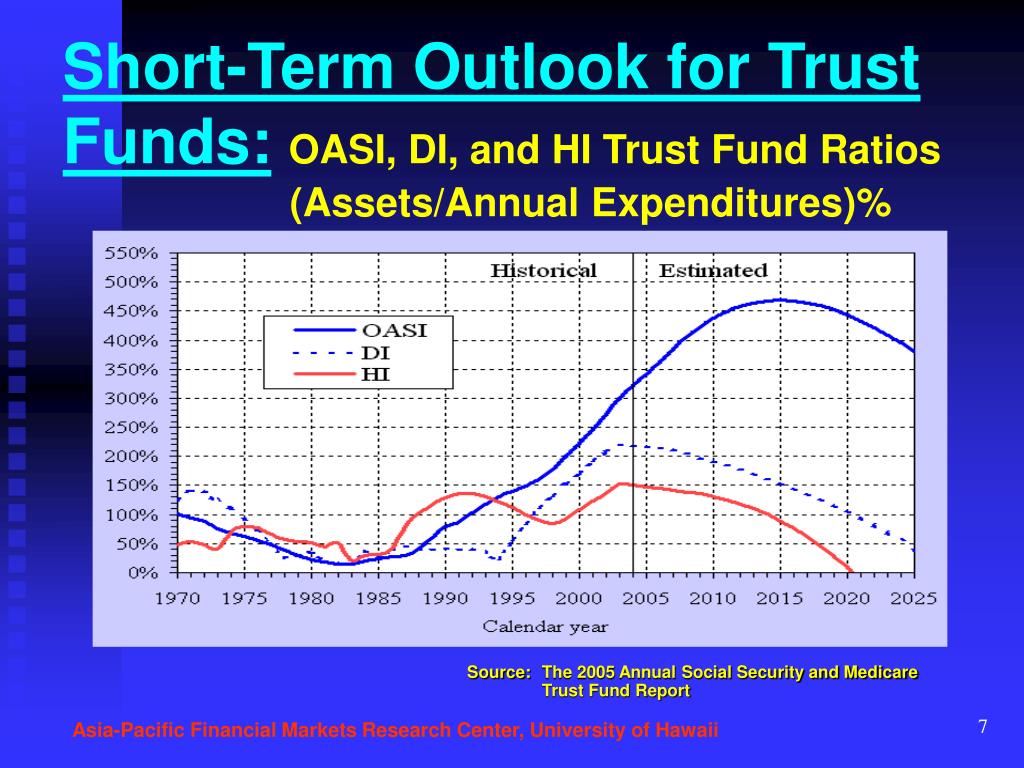 Short-Term Outlook for Trust Funds: OASI, DI, and HI Trust Fund Ratios (Assets/Annual Expenditures)%

550%
500%
450%
400%
350%
300%
250%
200%
150%
100%
50%
0%

Historical
Estimated

OASI
DI
HI

1970 1975 1980 1985 1990 1995 2000 2005 2010 2015 2020 2025
Calendar year

Source: The 2005 Annual Social Security and Medicare Trust Fund Report

Asia-Pacific Financial Markets Research Center, University of Hawaii

7